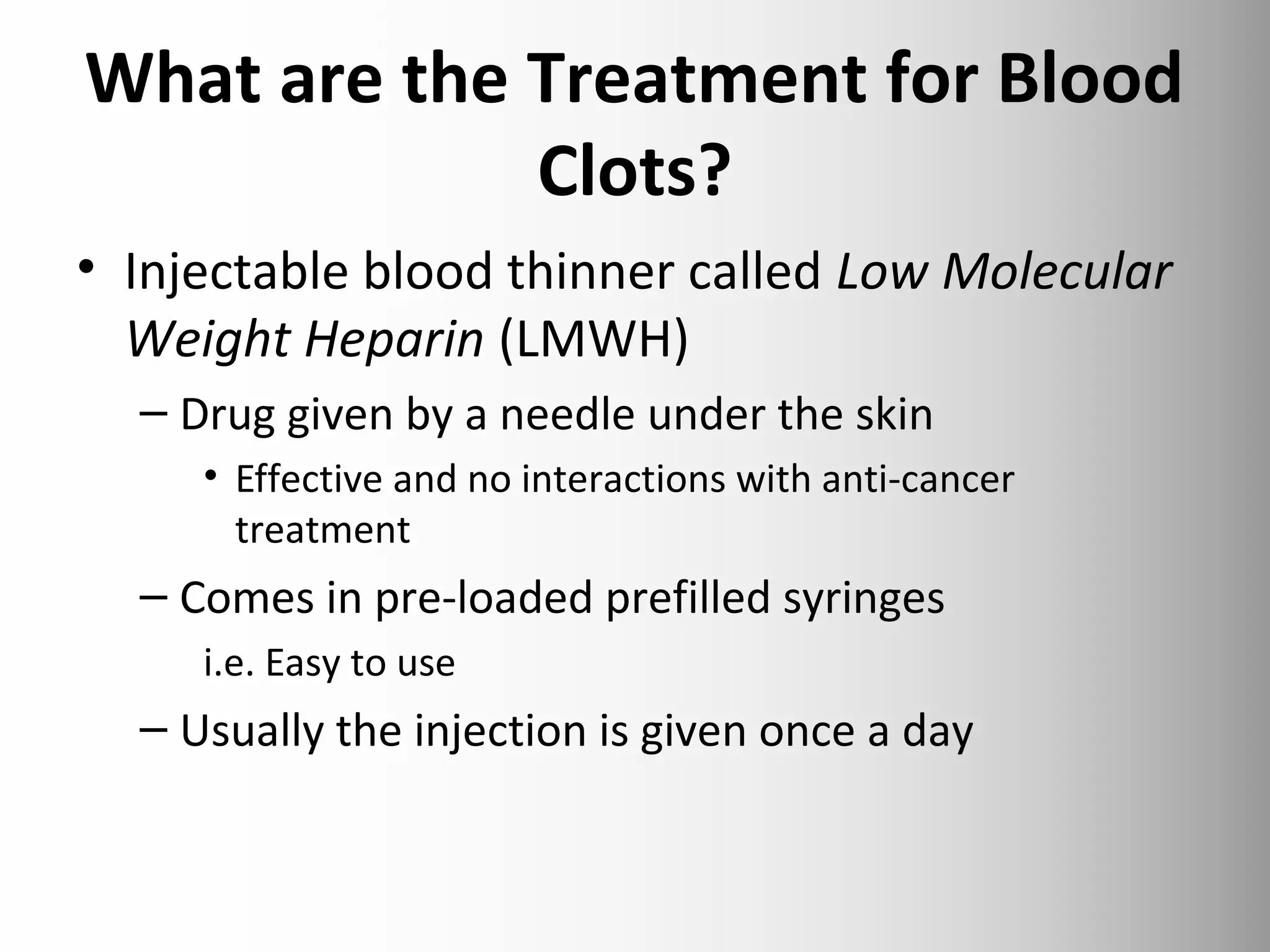 What are the Treatment for Blood Clots?

• Injectable blood thinner called Low Molecular Weight Heparin (LMWH)

– Drug given by a needle under the skin

• Effective and no interactions with anti-cancer treatment

– Comes in pre-loaded prefilled syringes

i.e. Easy to use

– Usually the injection is given once a day